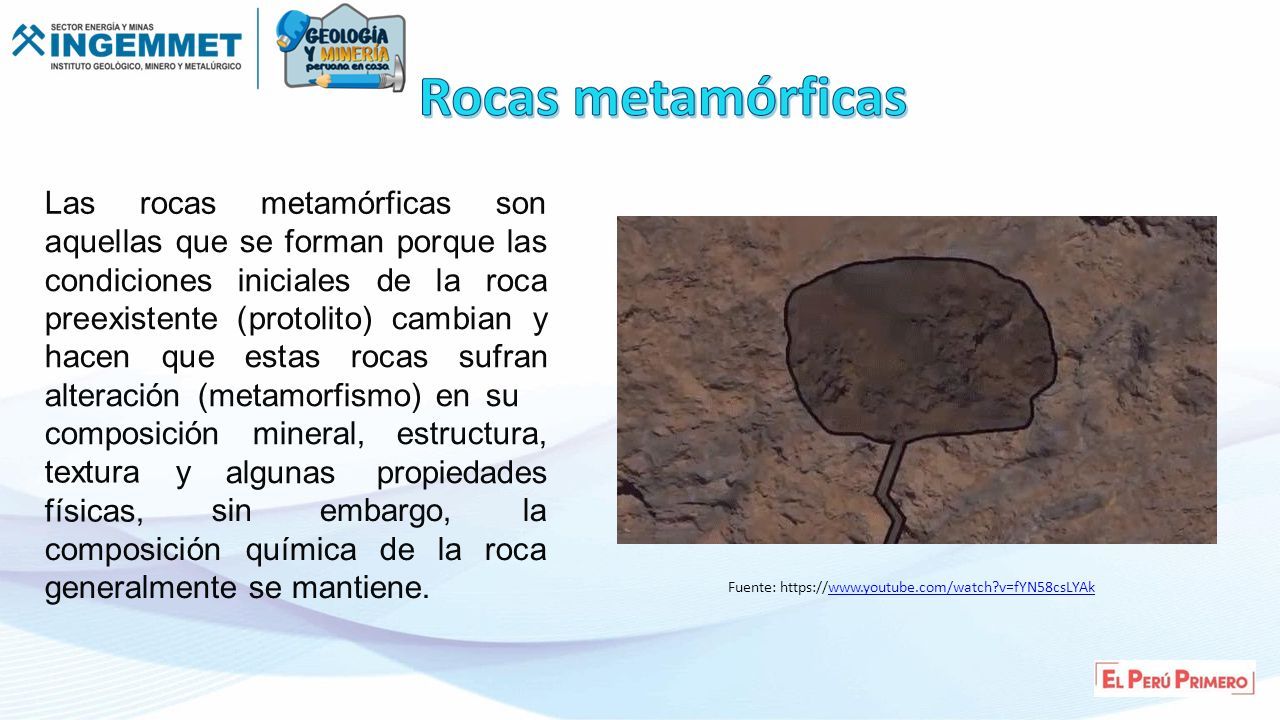 SECTOR ENERGÍA Y MINAS
INGEMMET
INSTITUTO GEOLÓGICO, MINERO Y METALÚRGICO

GEOLOGÍA Y MINERÍA peruana en casa

Rocas metamórficas

Las rocas metamórficas son aquellas que se forman porque las condiciones iniciales de la roca preexistente (protolito) cambian y hacen que estas rocas sufran alteración (metamorfismo) en su composición mineral, estructura, textura y algunas propiedades físicas, sin embargo, la composición química de la roca generalmente se mantiene.

Fuente: https://www.youtube.com/watch?v=fYN58csLYAk

EL PERÚ PRIMERO